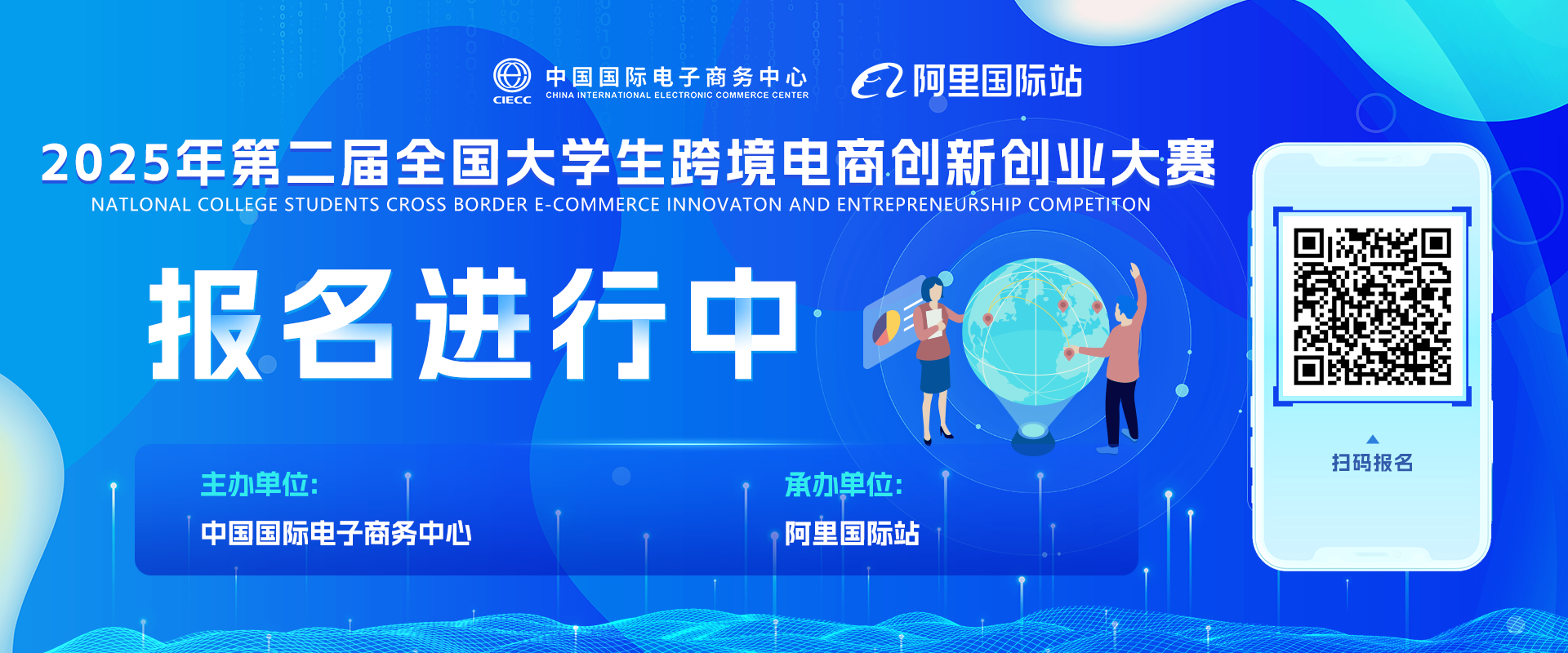 CIECC 中国国际电子商务中心
CHINA INTERNATIONAL ELECTRONIC COMMERCE CENTER

阿里国际站

2025年第二届全国大学生跨境电商创新创业大赛
NATLONAL COLLEGE STUDENTS CROSS BORDER E-COMMERCE INNOVATON AND ENTREPRENEURSHIP COMPETITON

报名进行中

主办单位:
中国国际电子商务中心

承办单位:
阿里国际站

扫码报名